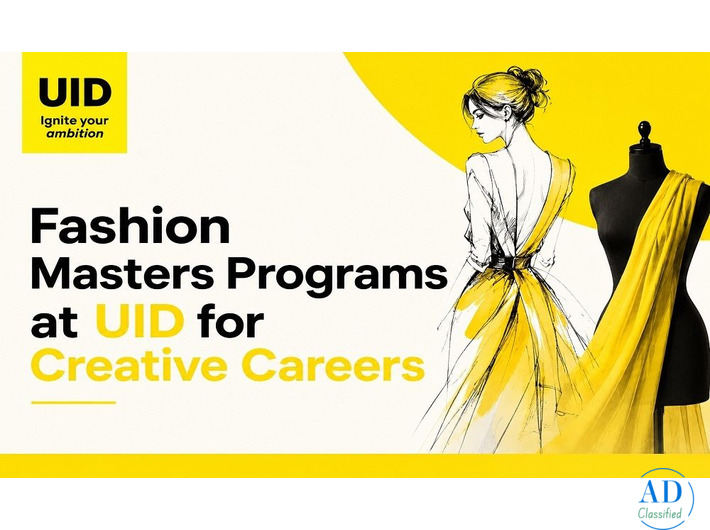 UID
Ignite your ambition

Fashion Masters Programs at UID for Creative Careers

AD
Classified